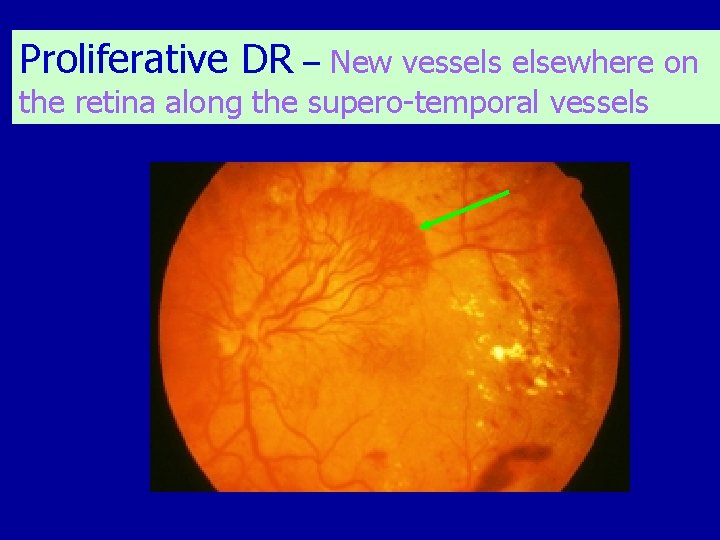 Proliferative DR – New vessels elsewhere on the retina along the supero-temporal vessels